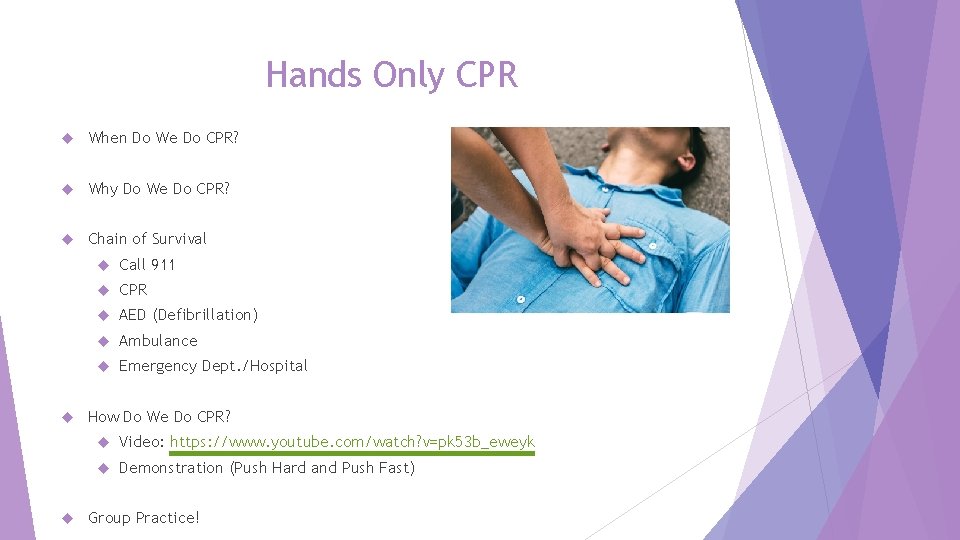 Hands Only CPR

When Do We Do CPR?

Why Do We Do CPR?

Chain of Survival

Call 911

CPR

AED (Defibrillation)

Ambulance

Emergency Dept./Hospital

How Do We Do CPR?

Video: https://www.youtube.com/watch?v=pk53b_eweyk

Demonstration (Push Hard and Push Fast)

Group Practice!